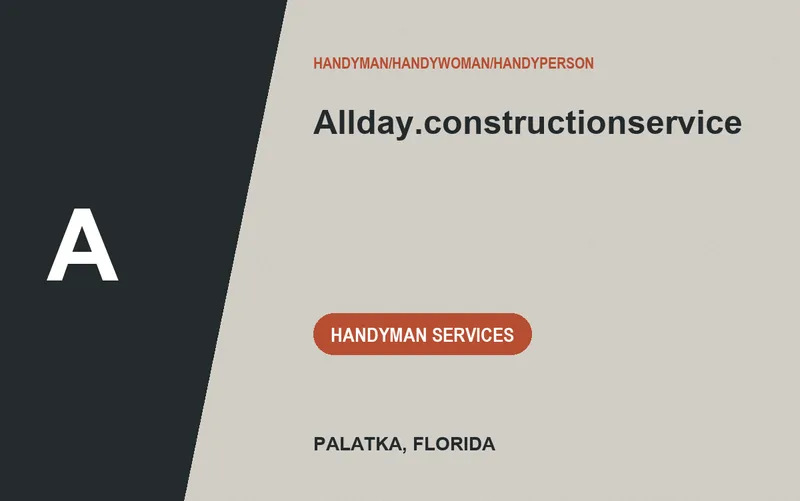 A

HANDYMAN/HANDYWOMAN/HANDYPERSON

Allday.constructionservice

HANDYMAN SERVICES

PALATKA, FLORIDA